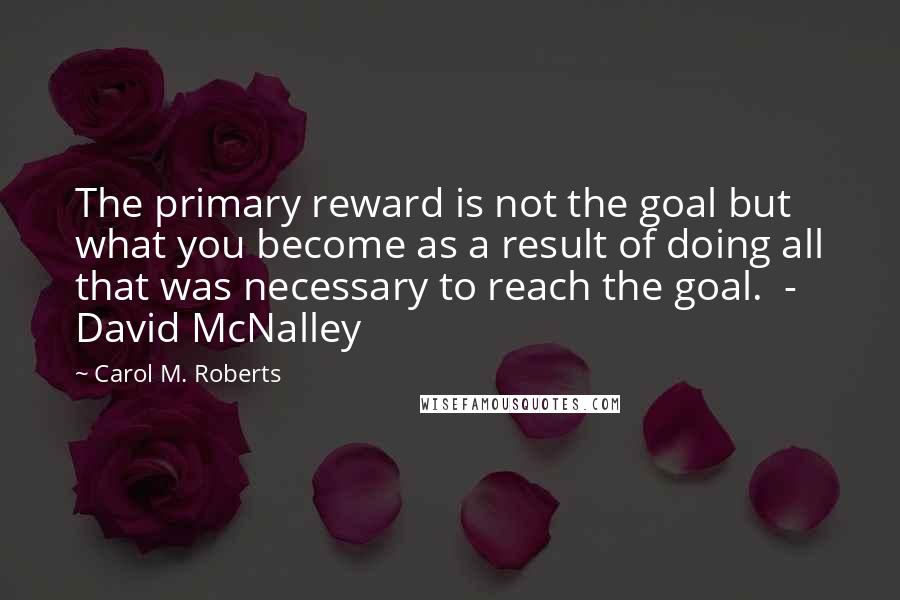 The primary reward is not the goal but what you become as a result of doing all that was necessary to reach the goal. - David McNalley

~ Carol M. Roberts

WISEFAMOUSQUOTES.COM